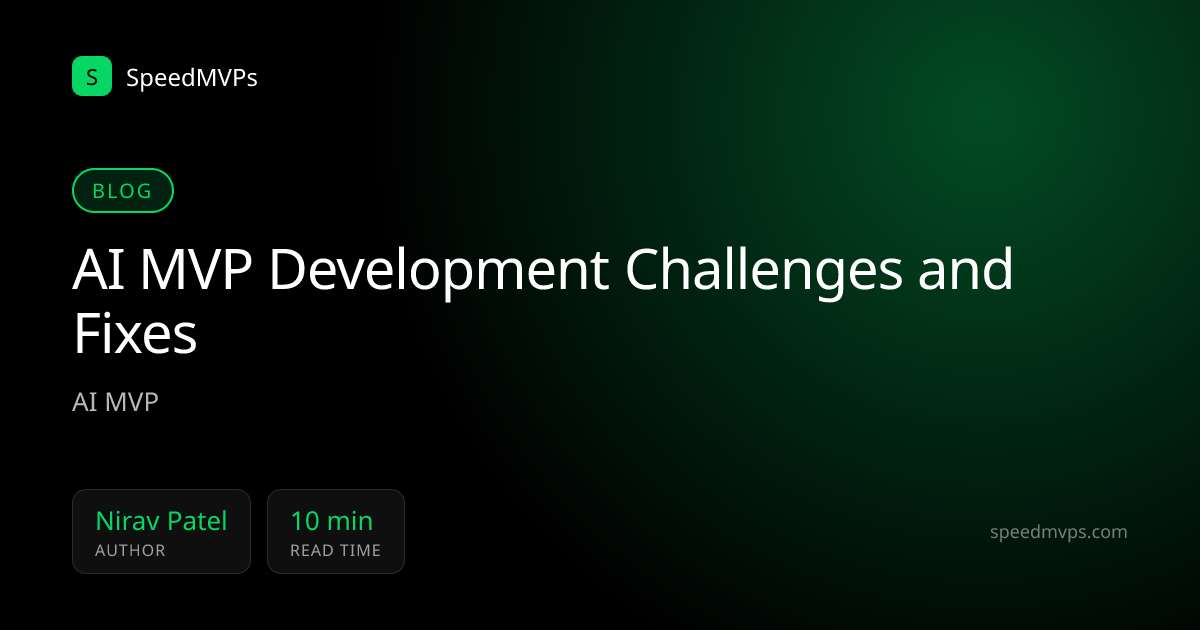 S SpeedMVPs

BLOG

AI MVP Development Challenges and Fixes

AI MVP

Nirav Patel
AUTHOR

10 min
READ TIME

speedmvps.com